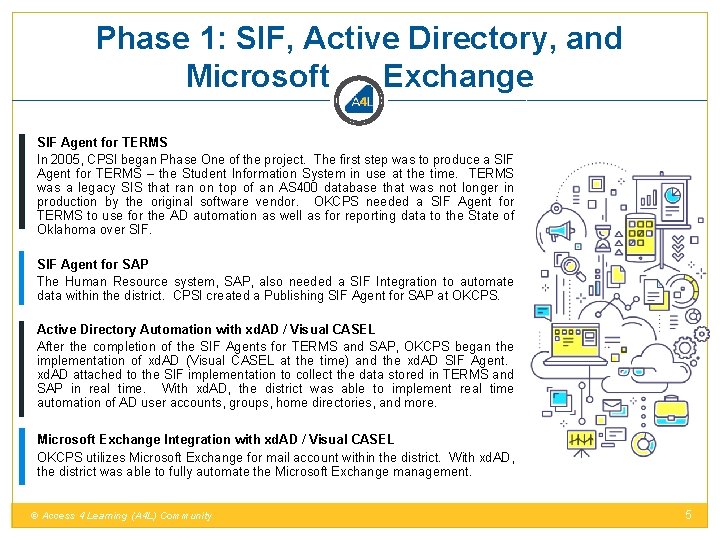 Phase 1: SIF, Active Directory, and Microsoft Exchange

A4L

SIF Agent for TERMS
In 2005, CPSI began Phase One of the project. The first step was to produce a SIF Agent for TERMS – the Student Information System in use at the time. TERMS was a legacy SIS that ran on top of an AS400 database that was not longer in production by the original software vendor. OKCPS needed a SIF Agent for TERMS to use for the AD automation as well as for reporting data to the State of Oklahoma over SIF.

SIF Agent for SAP
The Human Resource system, SAP, also needed a SIF Integration to automate data within the district. CPSI created a Publishing SIF Agent for SAP at OKCPS.

Active Directory Automation with xdAD / Visual CASEL
After the completion of the SIF Agents for TERMS and SAP, OKCPS began the implementation of xdAD (Visual CASEL at the time) and the xdAD SIF Agent. xdAD attached to the SIF implementation to collect the data stored in TERMS and SAP in real time. With xdAD, the district was able to implement real time automation of AD user accounts, groups, home directories, and more.

Microsoft Exchange Integration with xdAD / Visual CASEL
OKCPS utilizes Microsoft Exchange for mail account within the district. With xdAD, the district was able to fully automate the Microsoft Exchange management.

© Access 4 Learning (A4L) Community

5